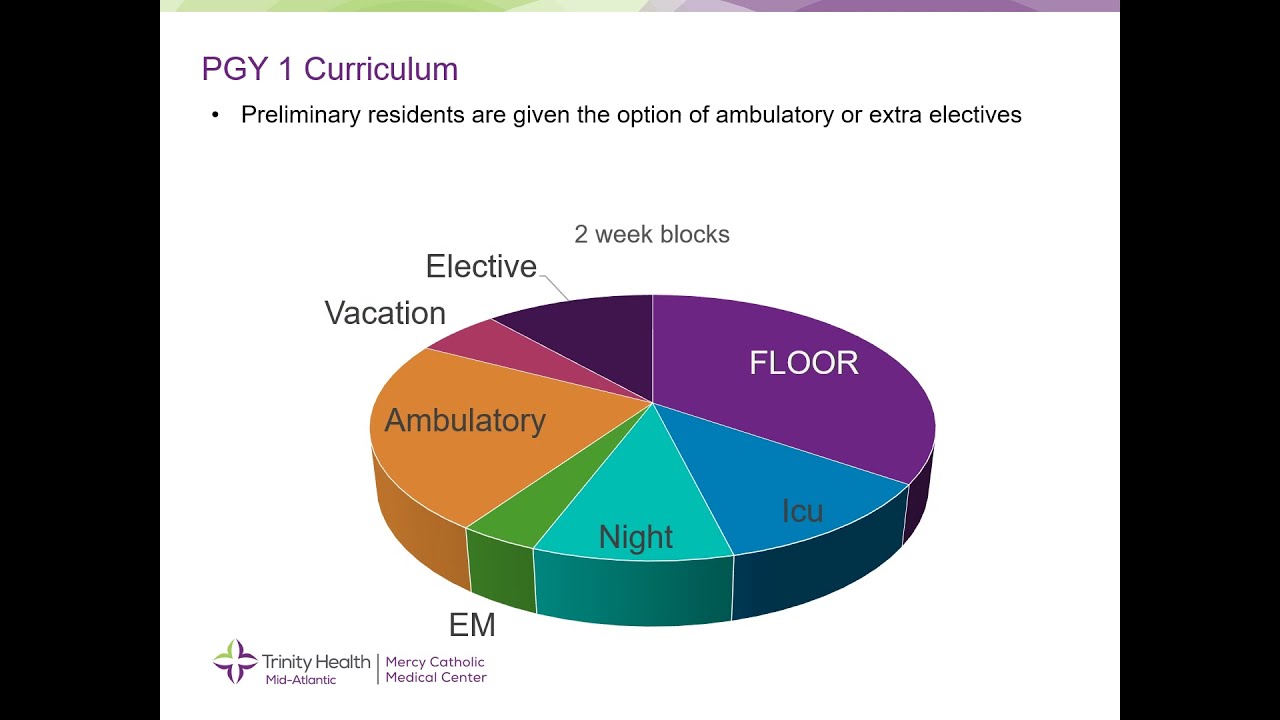 PGY 1 Curriculum

• Preliminary residents are given the option of ambulatory or extra electives

2 week blocks

Elective

Vacation

FLOOR

Ambulatory

Icu

Night

EM

Trinity Health Mid-Atlantic | Mercy Catholic Medical Center